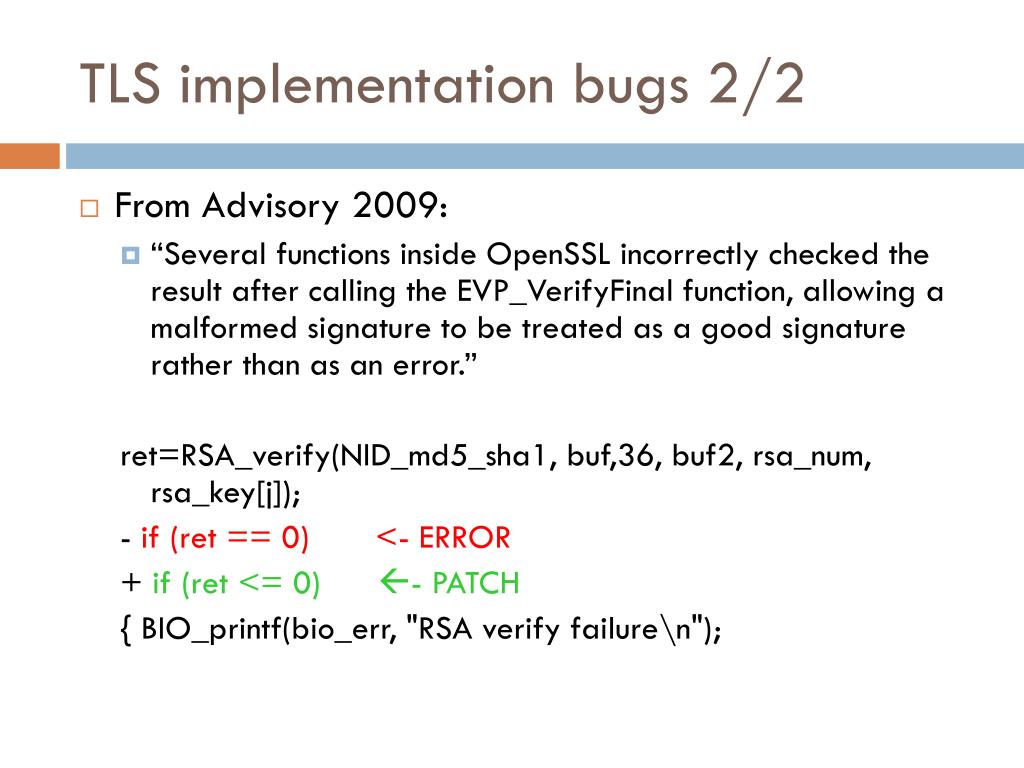 TLS implementation bugs 2/2

From Advisory 2009:

“Several functions inside OpenSSL incorrectly checked the result after calling the EVP_VerifyFinal function, allowing a malformed signature to be treated as a good signature rather than as an error.”

ret=RSA_verify(NID_md5_sha1, buf,36, buf2, rsa_num, rsa_key[j]);

- if (ret == 0)     <- ERROR

+ if (ret <= 0)     ←- PATCH

{ BIO_printf(bio_err, "RSA verify failure\n");